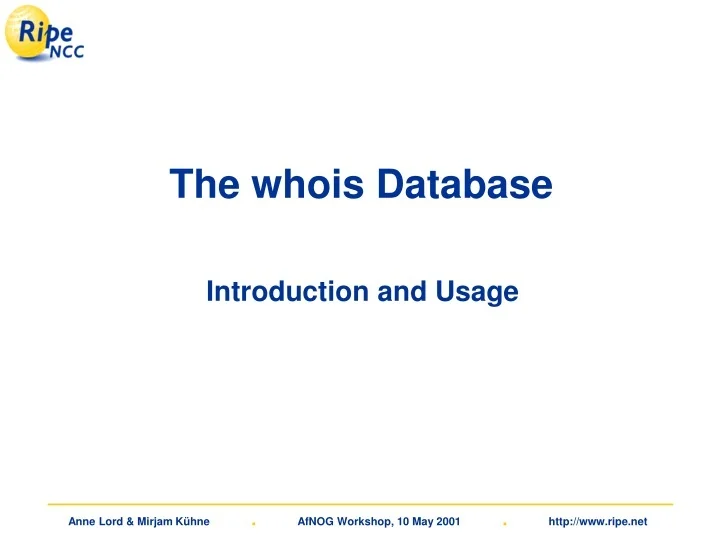 Ripe NCC

The whois Database

Introduction and Usage

Anne Lord & Mirjam Kühne . AfNOG Workshop, 10 May 2001 . http://www.ripe.net